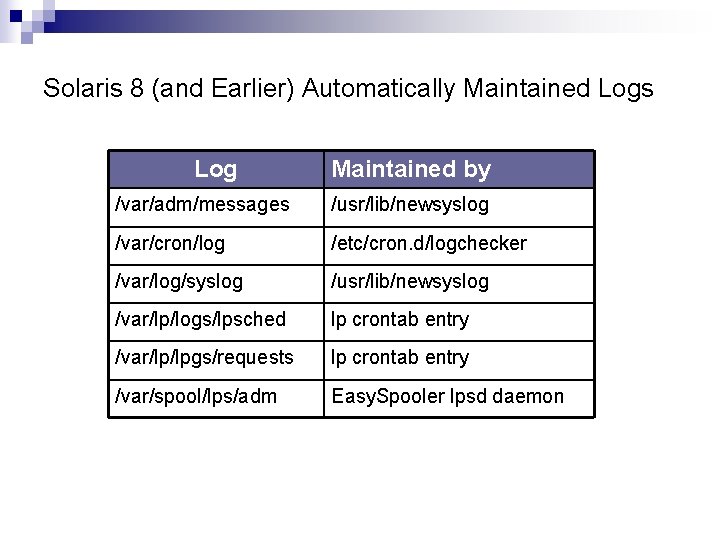 Solaris 8 (and Earlier) Automatically Maintained Logs

| Log | Maintained by |
|---|---|
| /var/adm/messages | /usr/lib/newsyslog |
| /var/cron/log | /etc/cron.d/logchecker |
| /var/log/syslog | /usr/lib/newsyslog |
| /var/lp/logs/lpsched | lp crontab entry |
| /var/lp/lpgs/requests | lp crontab entry |
| /var/spool/lps/adm | EasySpooler lpsd daemon |